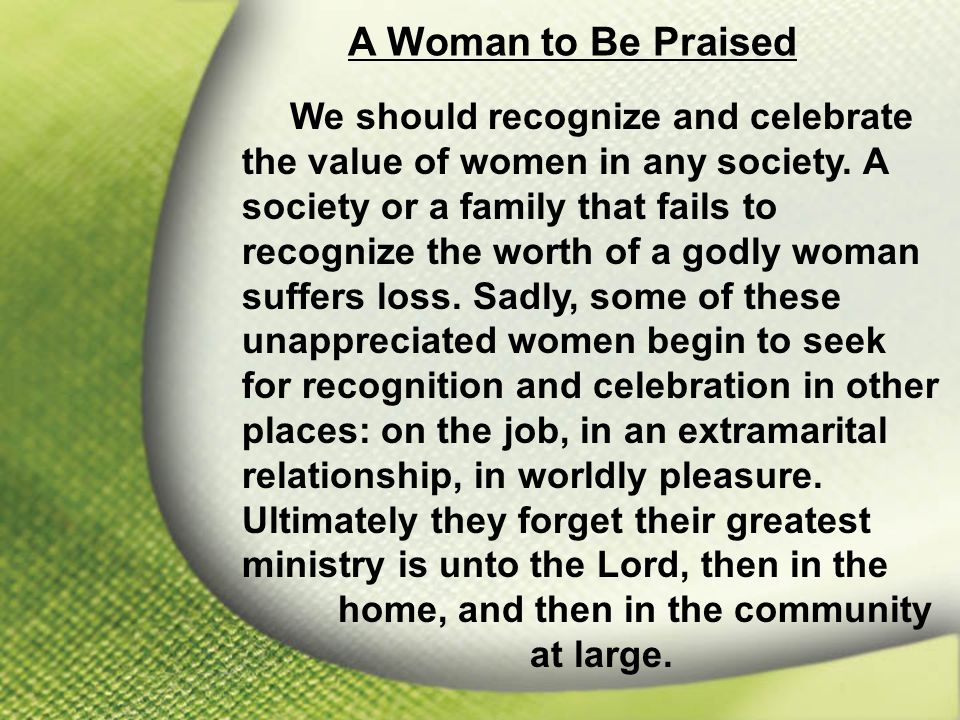 A Woman to Be Praised

We should recognize and celebrate the value of women in any society. A society or a family that fails to recognize the worth of a godly woman suffers loss. Sadly, some of these unappreciated women begin to seek for recognition and celebration in other places: on the job, in an extramarital relationship, in worldly pleasure. Ultimately they forget their greatest ministry is unto the Lord, then in the home, and then in the community at large.